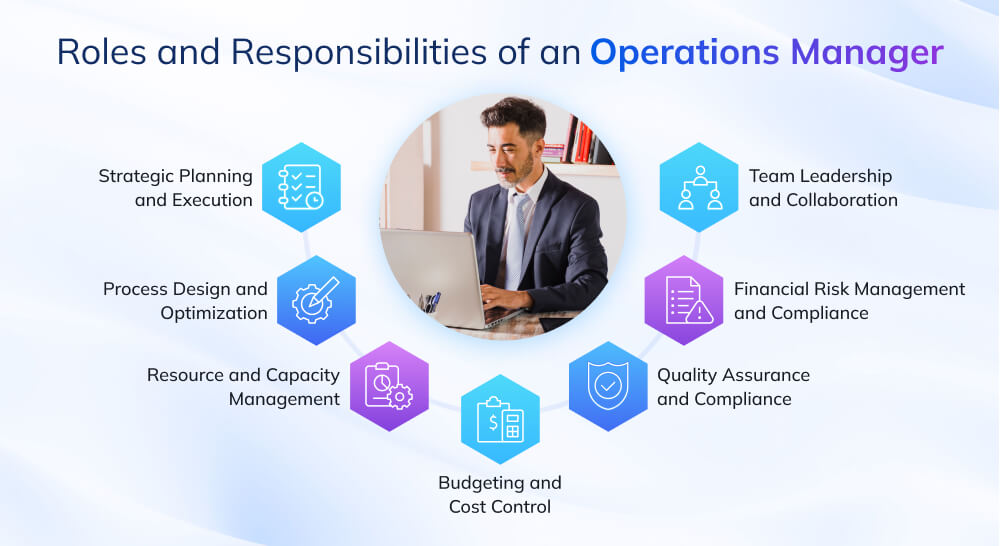 Roles and Responsibilities of an Operations Manager

Strategic Planning and Execution

Process Design and Optimization

Resource and Capacity Management

Budgeting and Cost Control

Quality Assurance and Compliance

Financial Risk Management and Compliance

Team Leadership and Collaboration